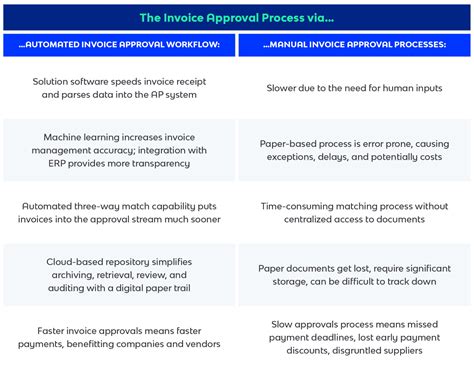 The Invoice Approval Process via...

| ...AUTOMATED INVOICE APPROVAL WORKFLOW: | ...MANUAL INVOICE APPROVAL PROCESSES: |
|---|---|
| Solution software speeds invoice receipt and parses data into the AP system | Slower due to the need for human inputs |
| Machine learning increases invoice management accuracy; integration with ERP provides more transparency | Paper-based process is error prone, causing exceptions, delays, and potentially costs |
| Automated three-way match capability puts invoices into the approval stream much sooner | Time-consuming matching process without centralized access to documents |
| Cloud-based repository simplifies archiving, retrieval, review, and auditing with a digital paper trail | Paper documents get lost, require significant storage, can be difficult to track down |
| Faster invoice approvals means faster payments, benefitting companies and vendors | Slow approvals process means missed payment deadlines, lost early payment discounts, disgruntled suppliers |